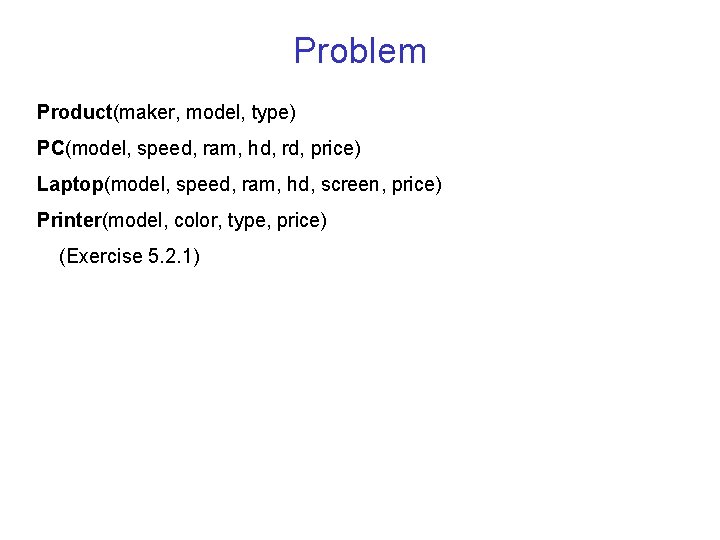 Problem

Product(maker, model, type)

PC(model, speed, ram, hd, rd, price)

Laptop(model, speed, ram, hd, screen, price)

Printer(model, color, type, price)

(Exercise 5.2.1)